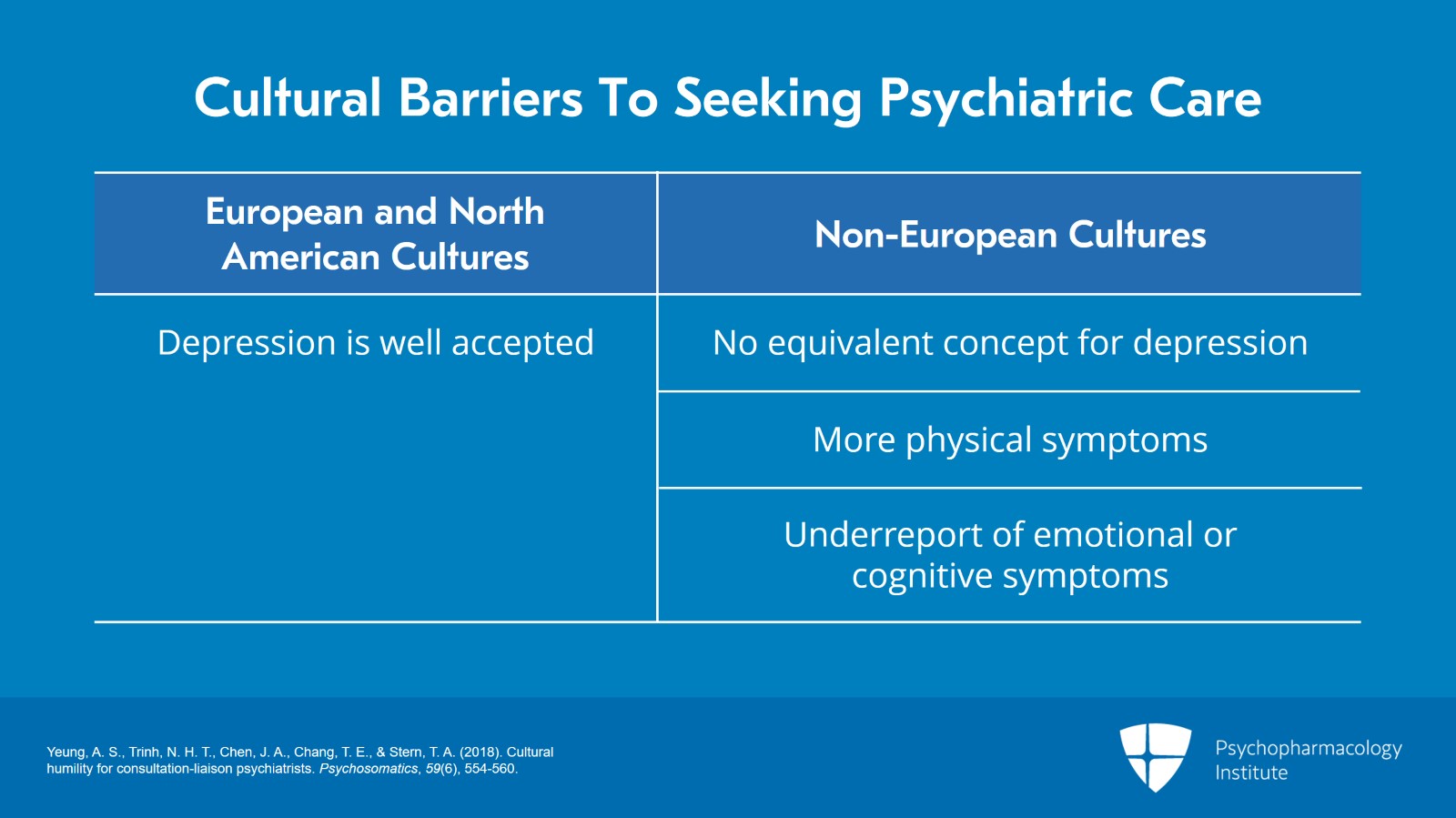 Cultural Barriers To Seeking Psychiatric Care

| European and North American Cultures | Non-European Cultures |
|---|---|
| Depression is well accepted | No equivalent concept for depression |
| | More physical symptoms |
| | Underreport of emotional or cognitive symptoms |

Yeung, A. S., Trinh, N. H. T., Chen, J. A., Chang, T. E., & Stern, T. A. (2018). Cultural humility for consultation-liaison psychiatrists. Psychosomatics, 59(6), 554-560.

Psychopharmacology Institute